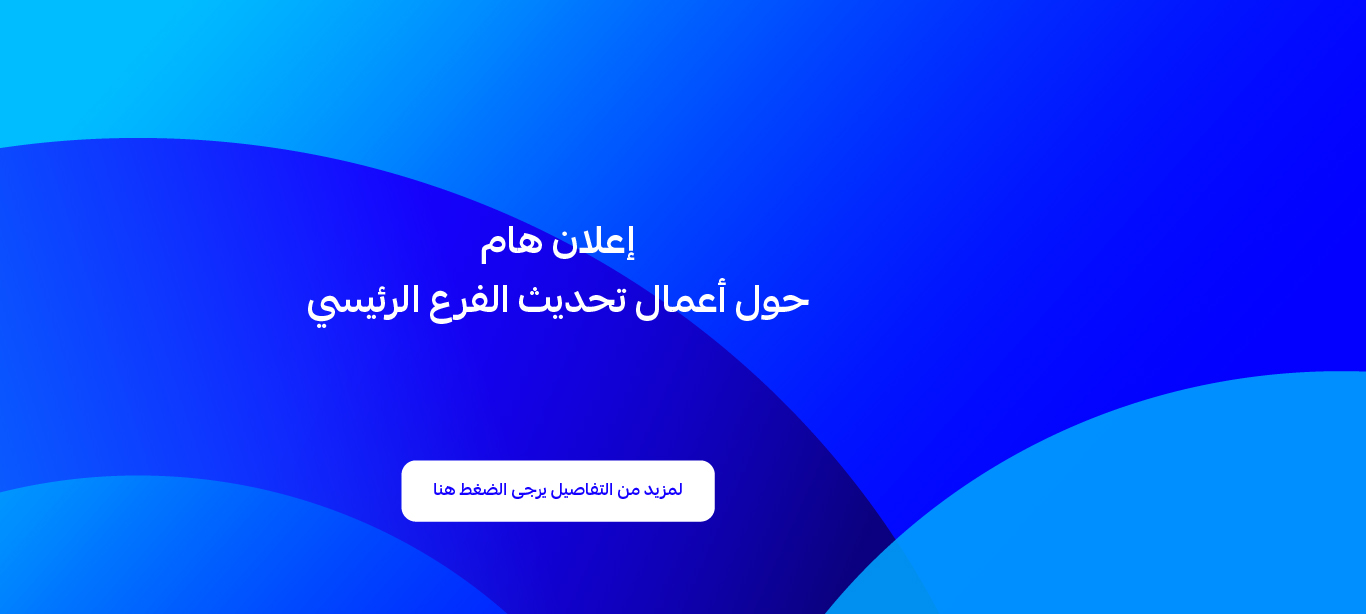 إعلان هام
حول أعمال تحديث الفرع الرئيسي

لمزيد من التفاصيل يرجى الضغط هنا